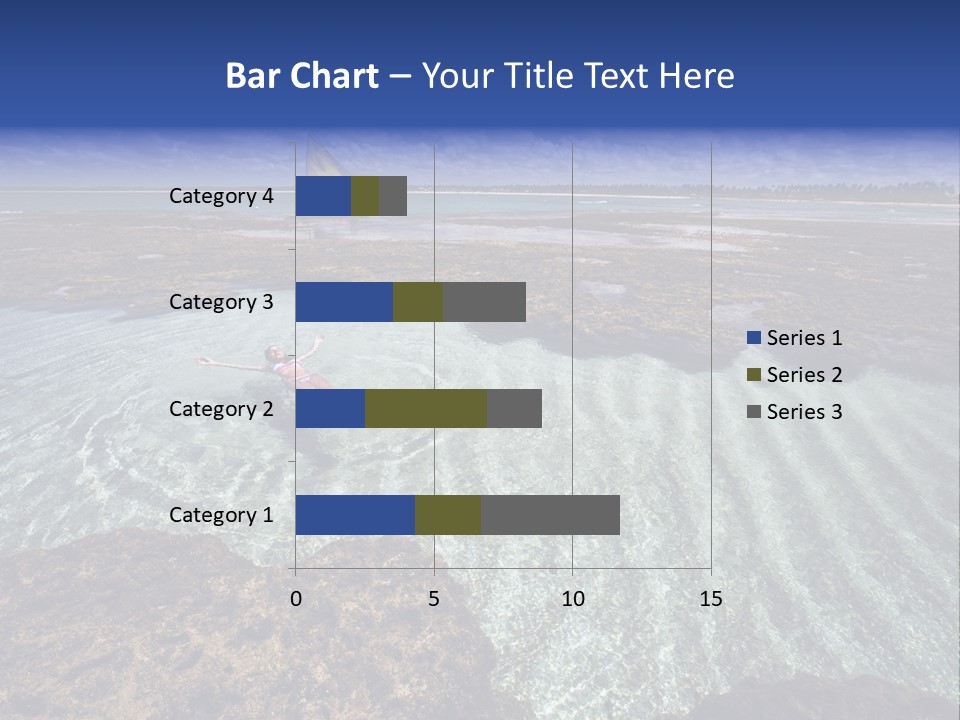 Bar Chart – Your Title Text Here

Category 4
Category 3
Category 2
Category 1

0
5
10
15

Series 1
Series 2
Series 3